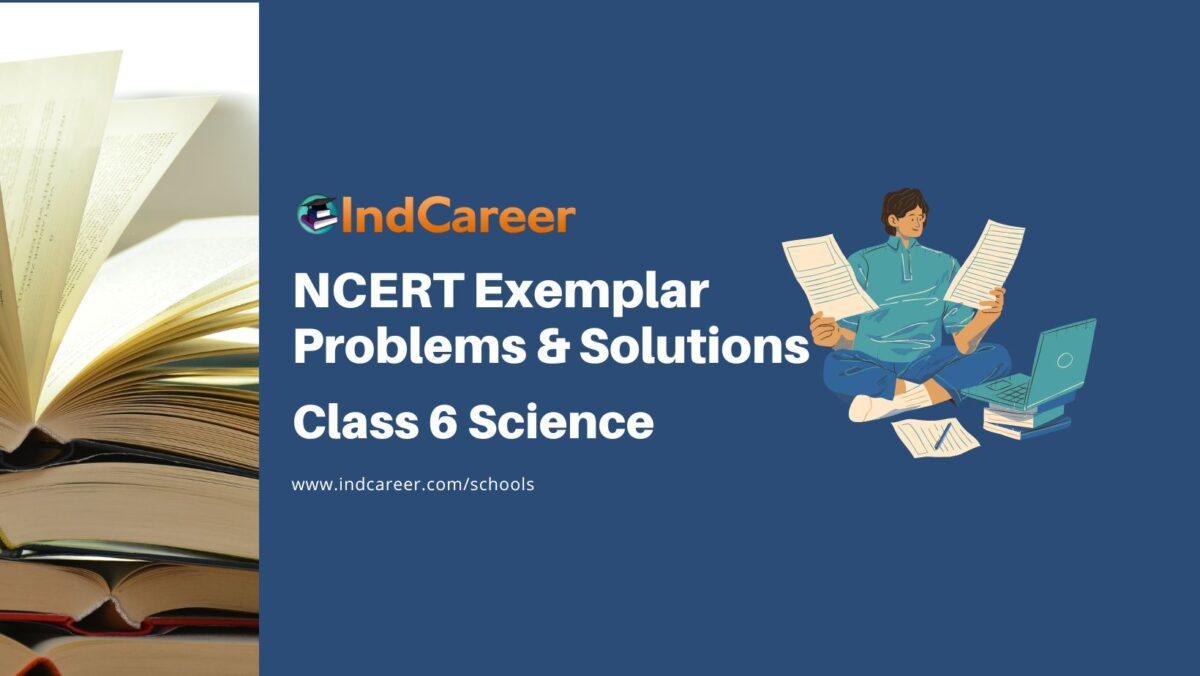 IndCareer

NCERT Exemplar Problems & Solutions

Class 6 Science

www.indcareer.com/schools